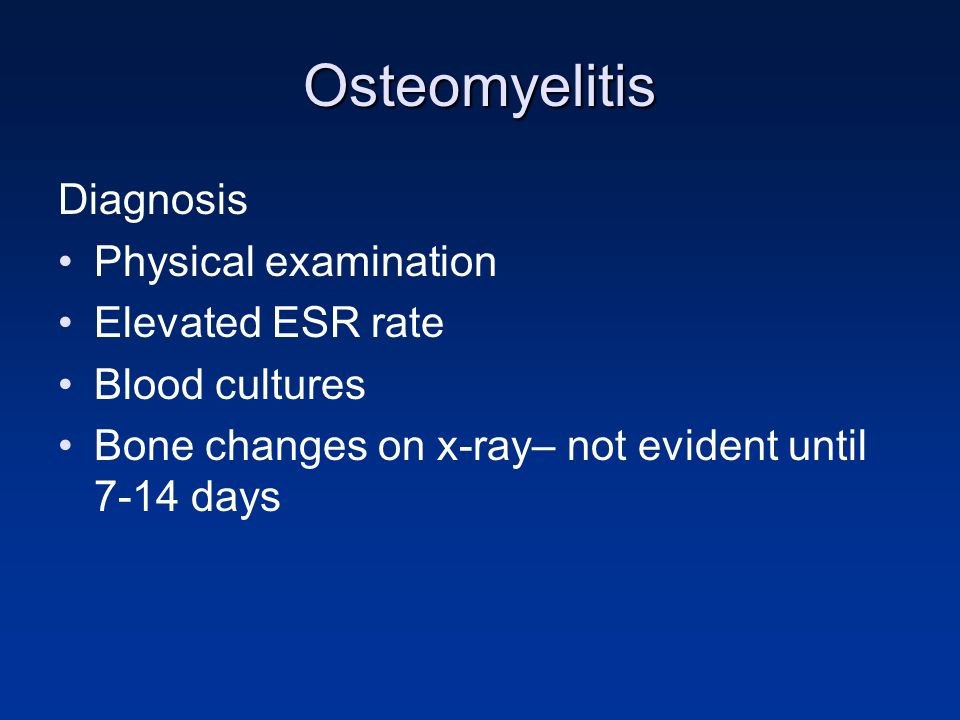 Osteomyelitis

Diagnosis

• Physical examination
• Elevated ESR rate
• Blood cultures
• Bone changes on x-ray– not evident until 7-14 days